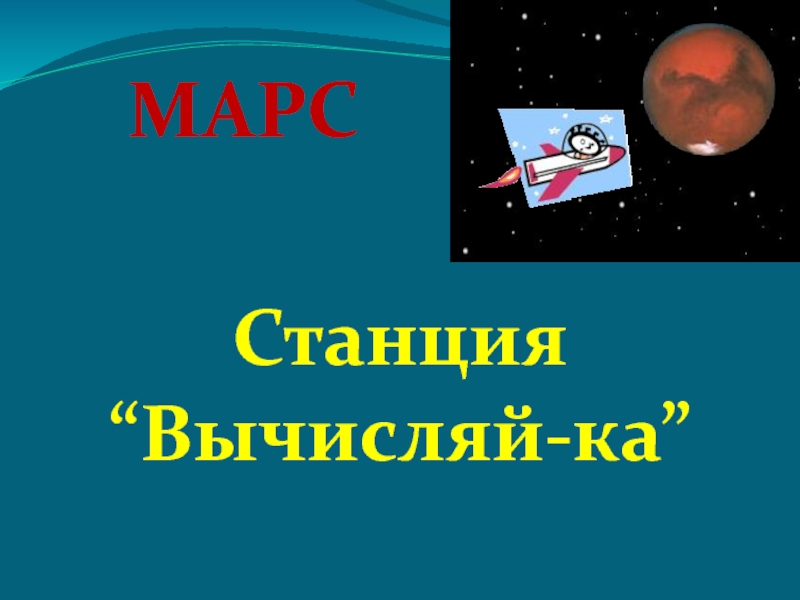 МАРС

Станция
“Вычисляй-ка”